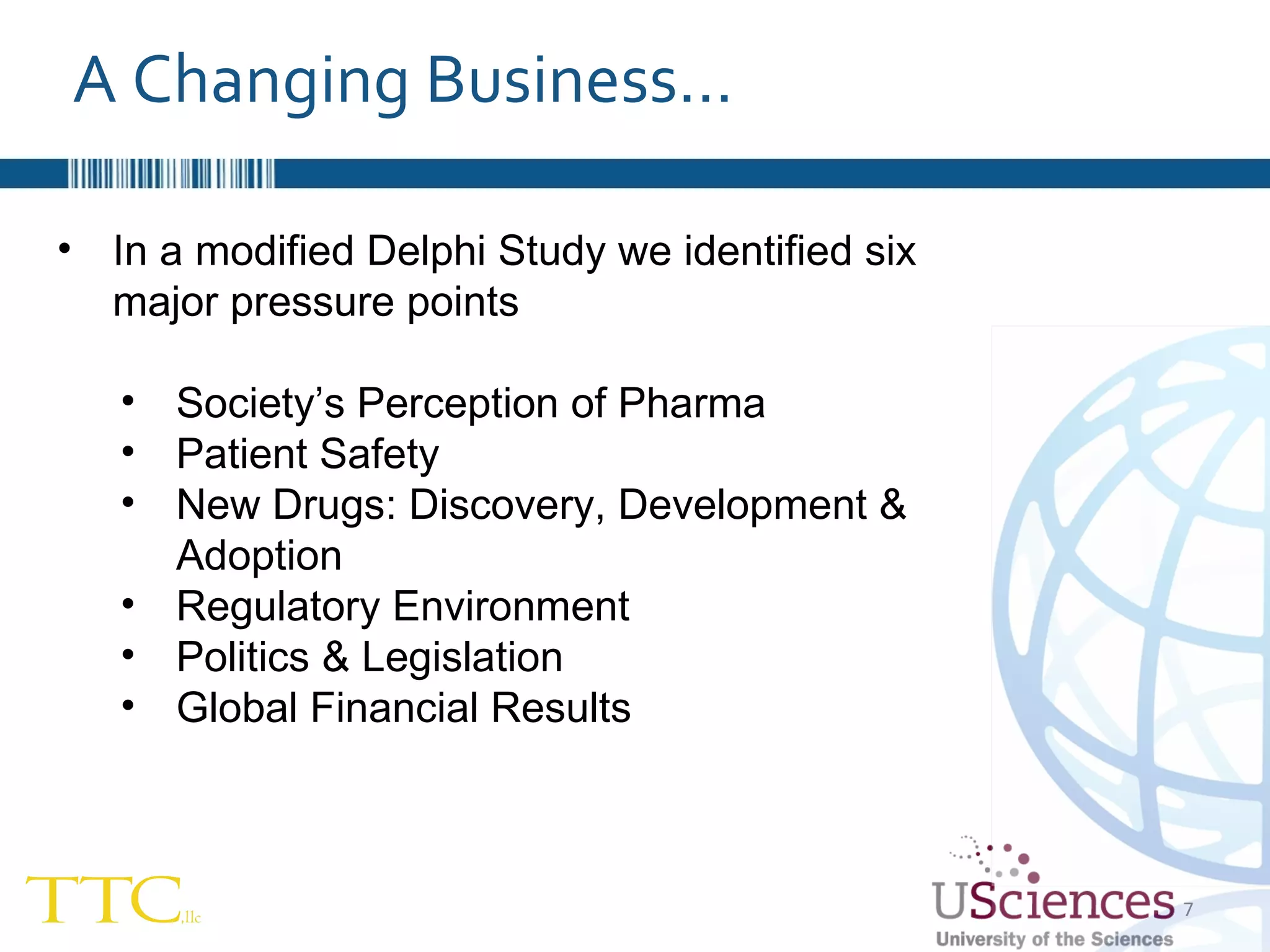 A Changing Business…

• In a modified Delphi Study we identified six major pressure points

• Society's Perception of Pharma
• Patient Safety
• New Drugs: Discovery, Development & Adoption
• Regulatory Environment
• Politics & Legislation
• Global Financial Results

TTC,llc

USciences
University of the Sciences

7